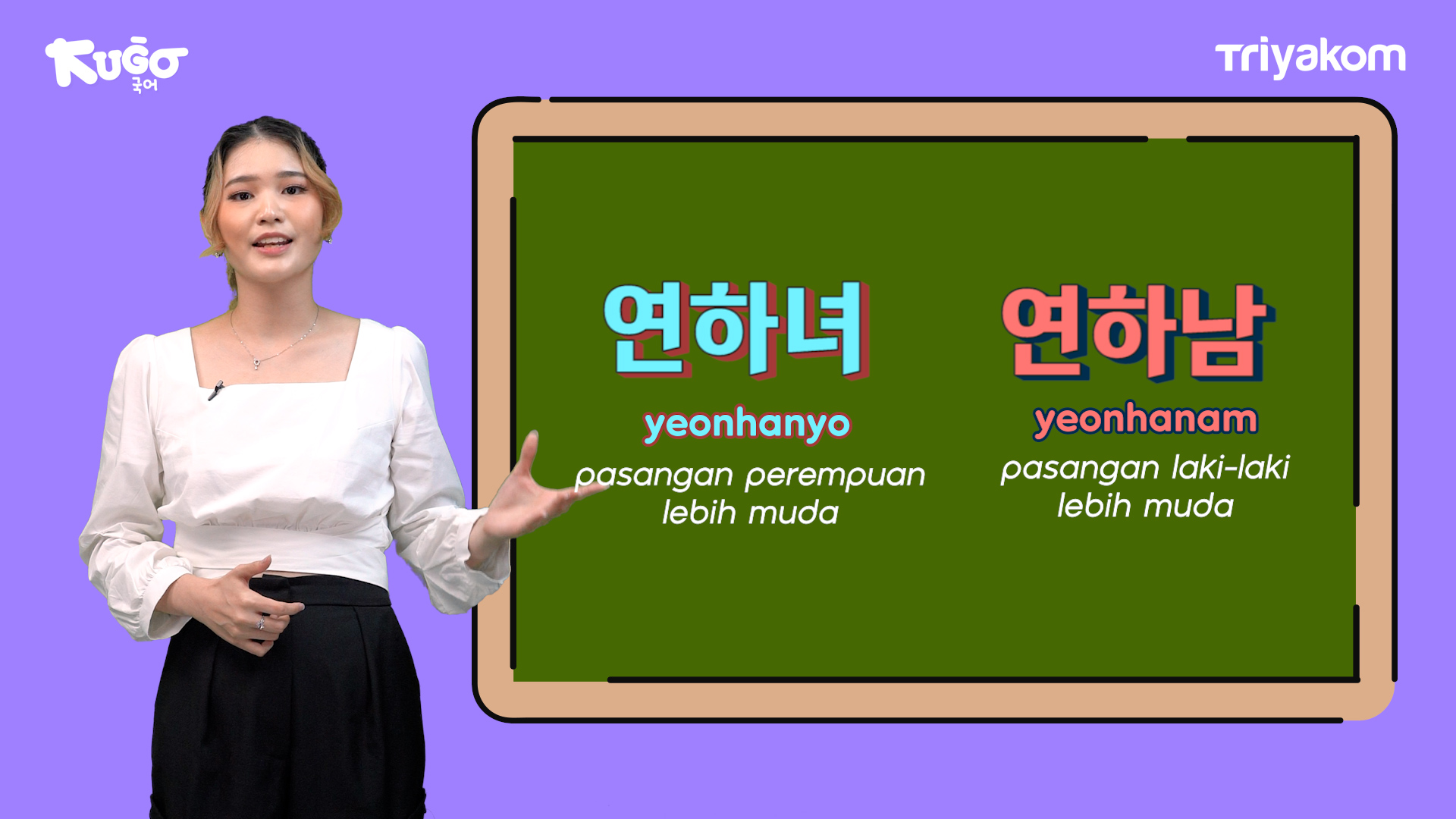 KUGO
국어

Triyakom

연하녀
yeonhanyo
pasangan perempuan lebih muda

연하남
yeonhanam
pasangan laki-laki lebih muda